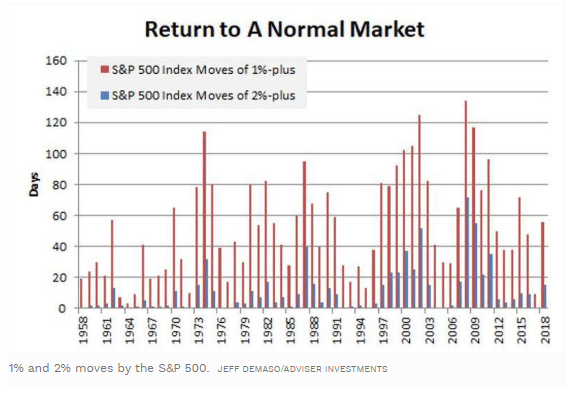 Return to A Normal Market

S&P 500 Index Moves of 1%-plus
S&P 500 Index Moves of 2%-plus

Days

160
140
120
100
80
60
40
20
0

1958
1961
1964
1967
1970
1973
1976
1979
1982
1985
1988
1991
1994
1997
2000
2003
2006
2009
2012
2015
2018

1% and 2% moves by the S&P 500. JEFF DEMASO/ADVISER INVESTMENTS